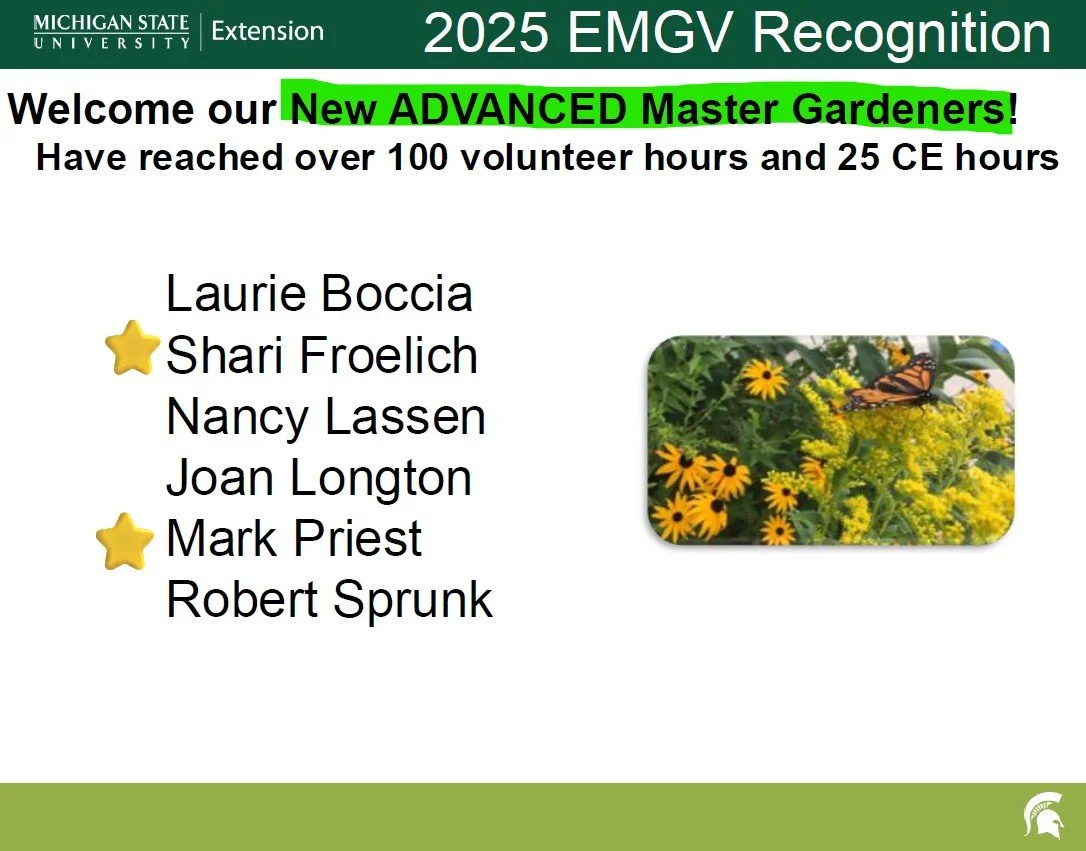 MICHIGAN STATE UNIVERSITY | Extension

2025 EMGV Recognition

Welcome our New ADVANCED Master Gardeners!

Have reached over 100 volunteer hours and 25 CE hours

Laurie Boccia
Shari Froelich
Nancy Lassen
Joan Longton
Mark Priest
Robert Sprunk